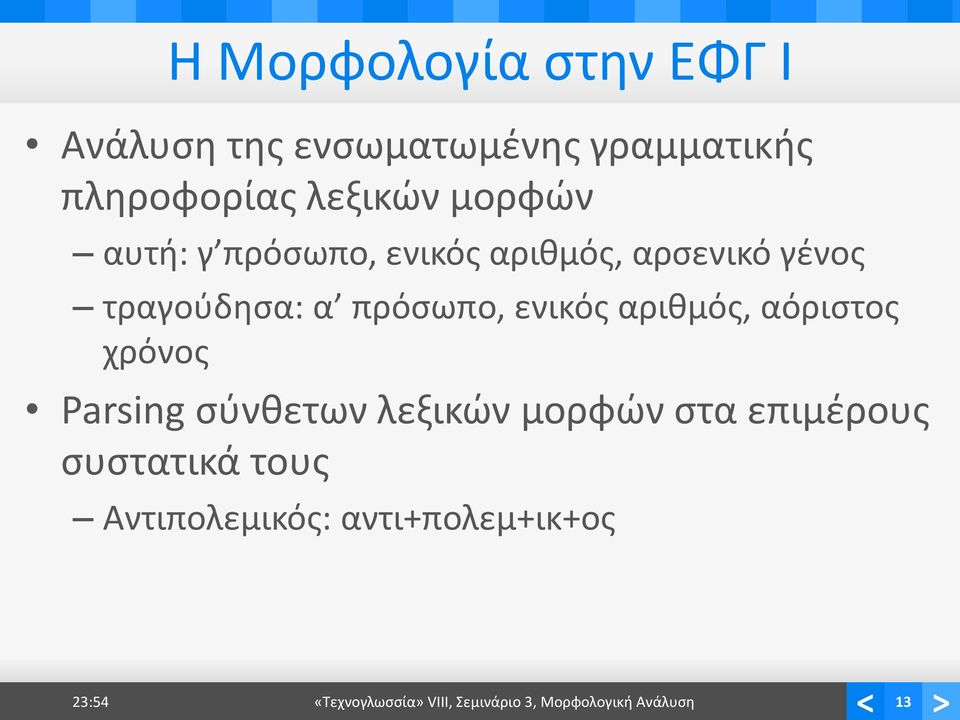 Η Μορφολογία στην ΕΦΓ Ι

• Ανάλυση της ενσωματωμένης γραμματικής πληροφορίας λεξικών μορφών
– αυτή: γ’πρόσωπο, ενικός αριθμός, αρσενικό γένος
– τραγούδησα: α’ πρόσωπο, ενικός αριθμός, αόριστος χρόνος

• Parsing σύνθετων λεξικών μορφών στα επιμέρους συστατικά τους
– Αντιπολεμικός: αντι+πολεμ+ικ+ος

23:54 «Τεχνογλωσσία» VIII, Σεμινάριο 3, Μορφολογική Ανάλυση < 13 >